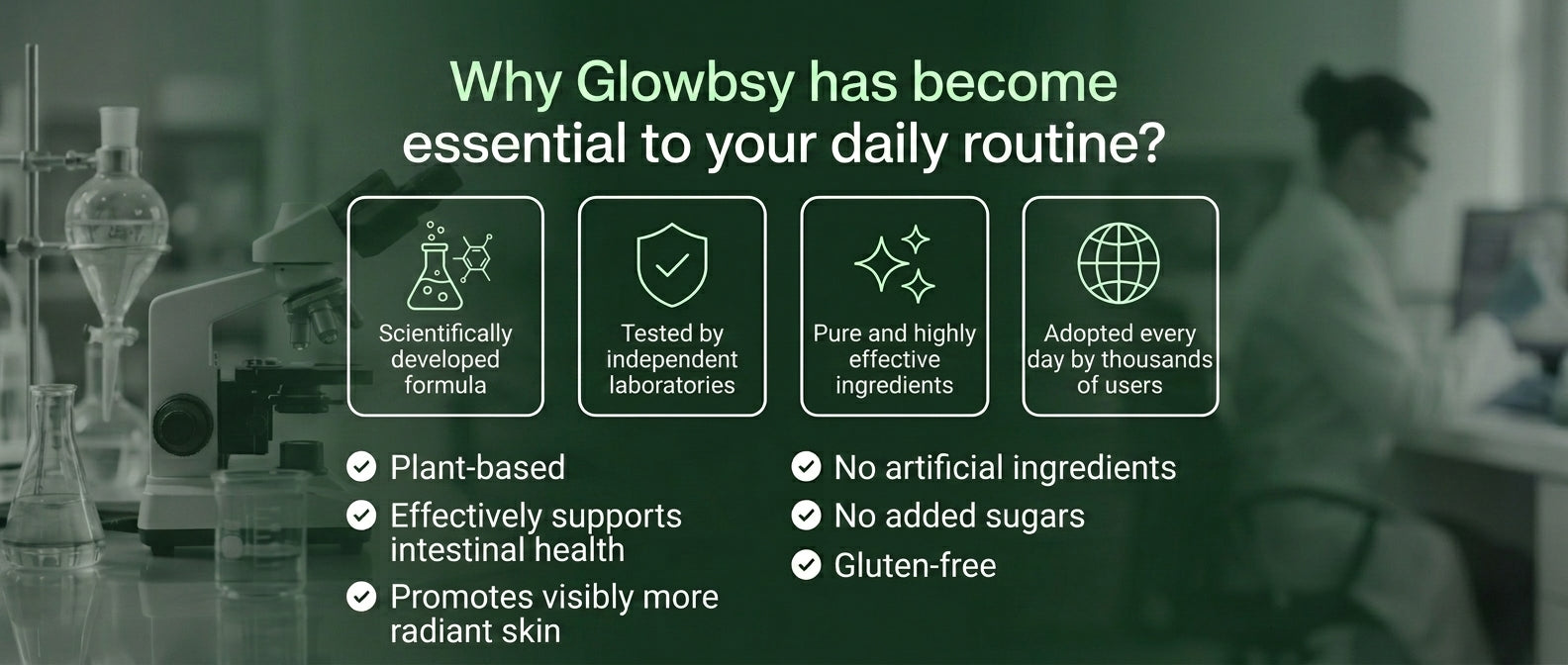 Why Glowbsy has become essential to your daily routine?

Scientifically developed formula

Tested by independent laboratories

Pure and highly effective ingredients

Adopted every day by thousands of users

Plant-based

Effectively supports intestinal health

Promotes visibly more radiant skin

No artificial ingredients

No added sugars

Gluten-free